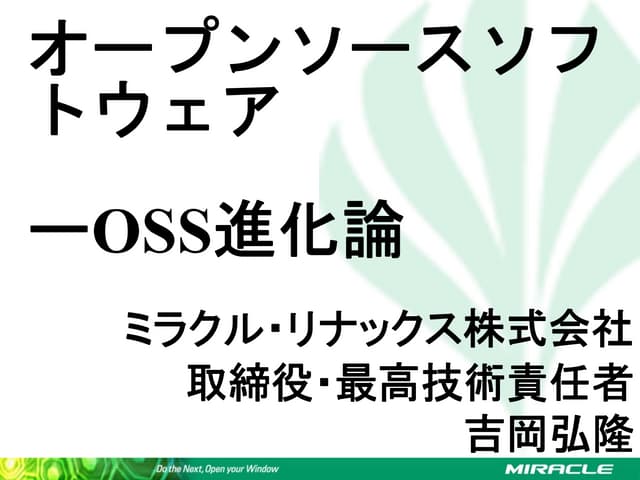 オープンソースソフトウェア

ーOSS進化論

ミラクル・リナックス株式会社
取締役・最高技術責任者
吉岡弘隆

Do the Next, Open your Window

MIRACLE